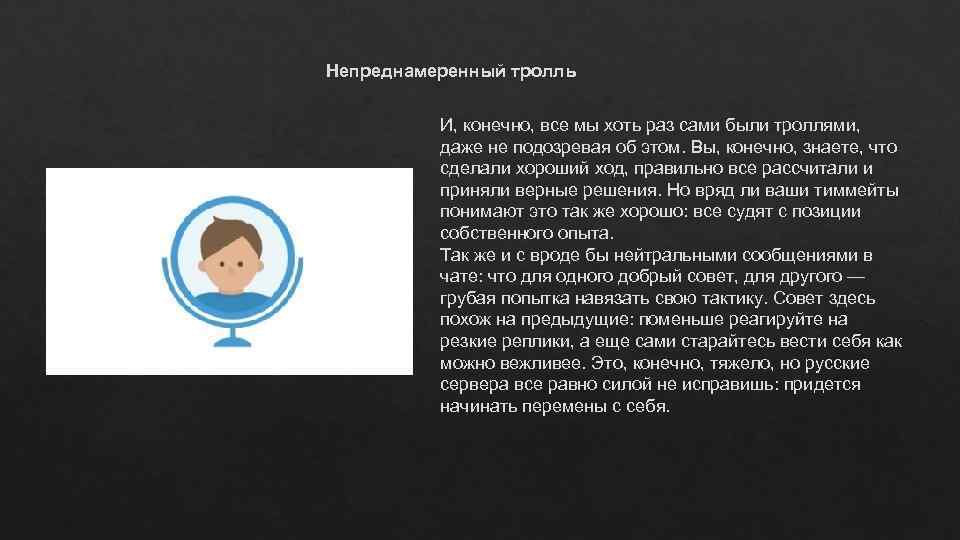 Непреднамеренный тролль

И, конечно, все мы хоть раз сами были троллями, даже не подозревая об этом. Вы, конечно, знаете, что сделали хороший ход, правильно все рассчитали и приняли верные решения. Но вряд ли ваши тиммейты понимают это так же хорошо: все судят с позиции собственного опыта.
Так же и с вроде бы нейтральными сообщениями в чате: что для одного добрый совет, для другого — грубая попытка навязать свою тактику. Совет здесь похож на предыдущие: поменьше реагируйте на резкие реплики, а еще сами старайтесь вести себя как можно вежливее. Это, конечно, тяжело, но русские сервера все равно силой не исправишь: придется начинать перемены с себя.